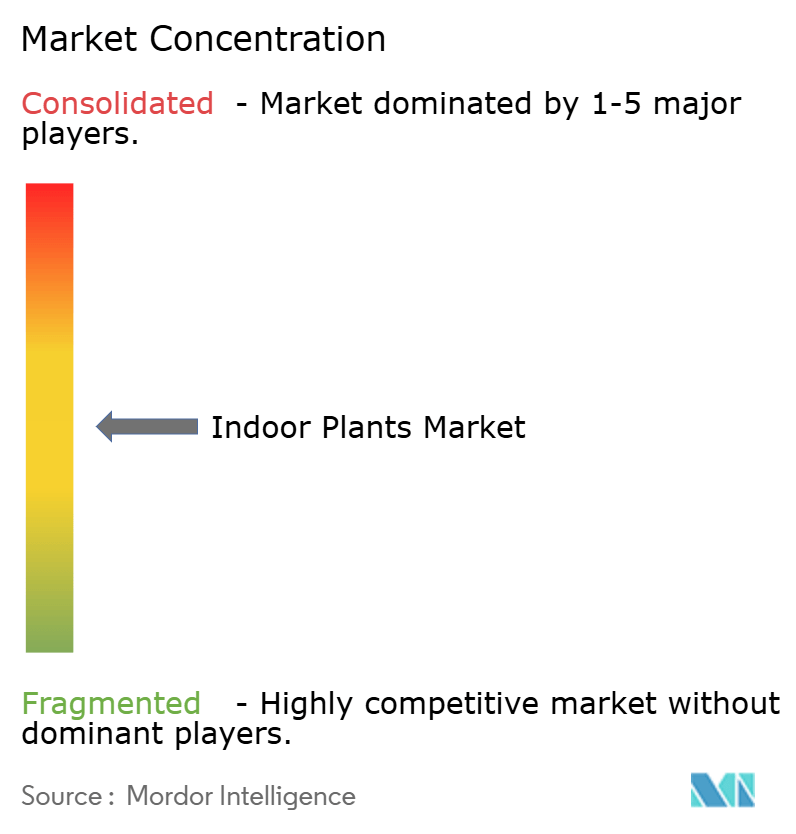 Market Concentration

Consolidated - Market dominated by 1-5 major players.

Indoor Plants Market

Fragmented - Highly competitive market without dominant players.

Source : Mordor Intelligence